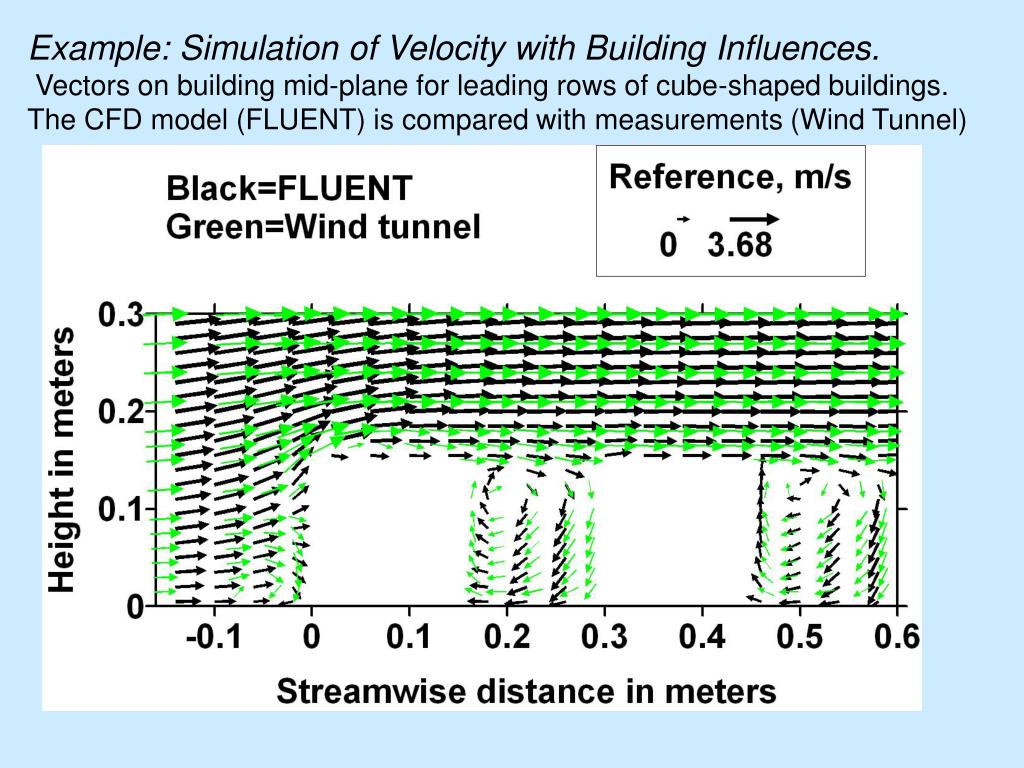 Example: Simulation of Velocity with Building Influences.
Vectors on building mid-plane for leading rows of cube-shaped buildings. The CFD model (FLUENT) is compared with measurements (Wind Tunnel)

Black=FLUENT
Green=Wind tunnel

Reference, m/s
0 3.68

Height in meters
0.3
0.2
0.1
0

-0.1 0 0.1 0.2 0.3 0.4 0.5 0.6
Streamwise distance in meters